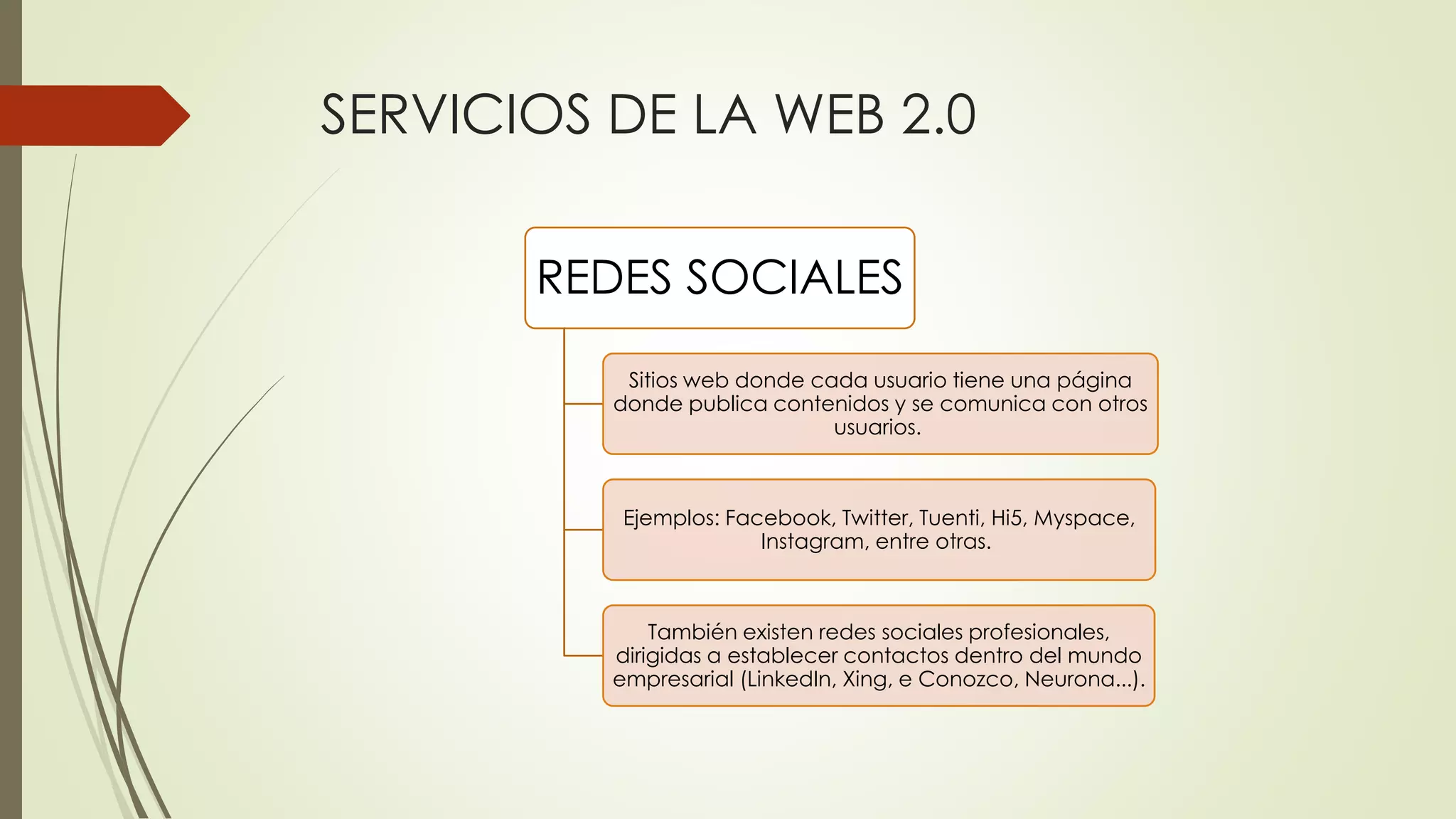 SERVICIOS DE LA WEB 2.0

REDES SOCIALES

Sitios web donde cada usuario tiene una página donde publica contenidos y se comunica con otros usuarios.

Ejemplos: Facebook, Twitter, Tuenti, Hi5, Myspace, Instagram, entre otras.

También existen redes sociales profesionales, dirigidas a establecer contactos dentro del mundo empresarial (LinkedIn, Xing, e Conozco, Neurona...).